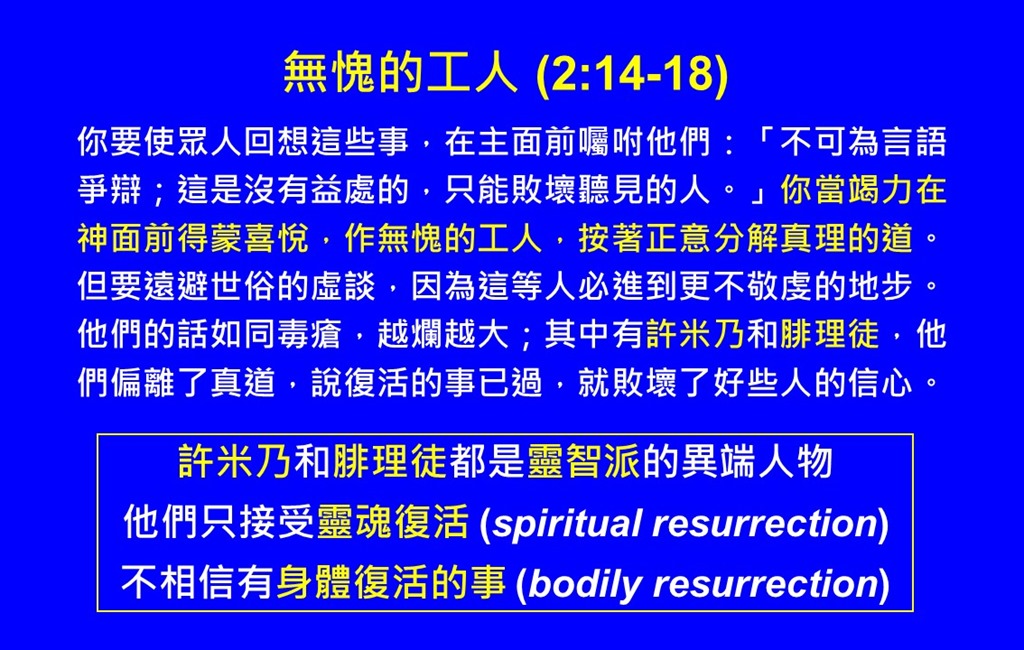 無愧的工人 (2:14-18)

你要使眾人回想這些事，在主面前囑咐他們：「不可為言語爭辯；這是沒有益處的，只能敗壞聽見的人。」你當竭力在神面前得蒙喜悅，作無愧的工人，按著正意分解真理的道。但要遠避世俗的虛談，因為這等人必進到更不敬虔的地步。他們的話如同毒瘡，越爛越大；其中有許米乃和腓理徒，他們偏離了真道，說復活的事已過，就敗壞了好些人的信心。

許米乃和腓理徒都是靈智派的異端人物
他們只接受靈魂復活 (spiritual resurrection)
不相信有身體復活的事 (bodily resurrection)